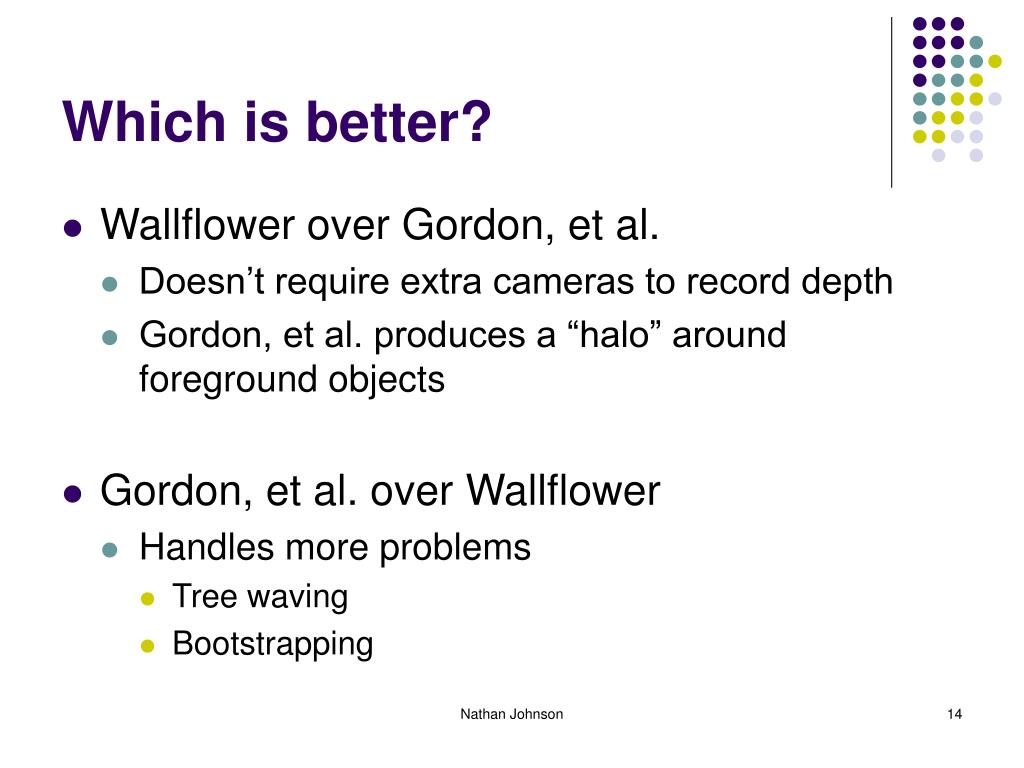 Which is better?

- Wallflower over Gordon, et al.
  - Doesn’t require extra cameras to record depth
  - Gordon, et al. produces a “halo” around foreground objects

- Gordon, et al. over Wallflower
  - Handles more problems
    - Tree waving
    - Bootstrapping

Nathan Johnson

14